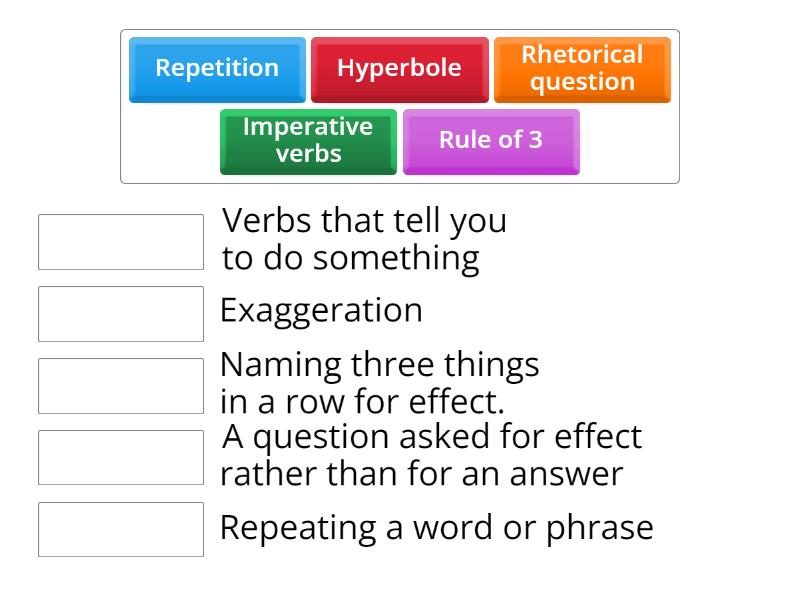 Repetition
Hyperbole
Rhetorical question
Imperative verbs
Rule of 3

Verbs that tell you to do something

Exaggeration

Naming three things in a row for effect.

A question asked for effect rather than for an answer

Repeating a word or phrase